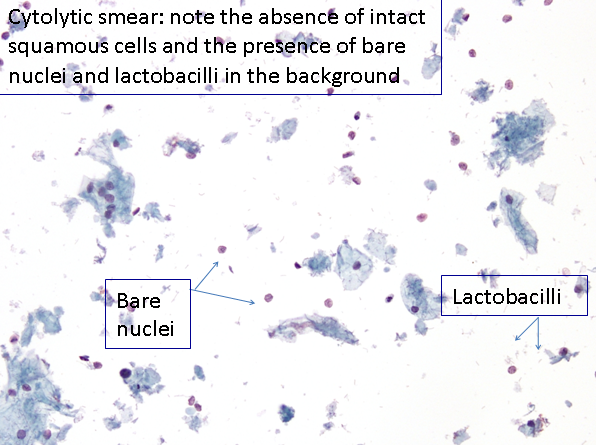 Cytolytic smear: note the absence of intact squamous cells and the presence of bare nuclei and lactobacilli in the background

Bare nuclei

Lactobacilli